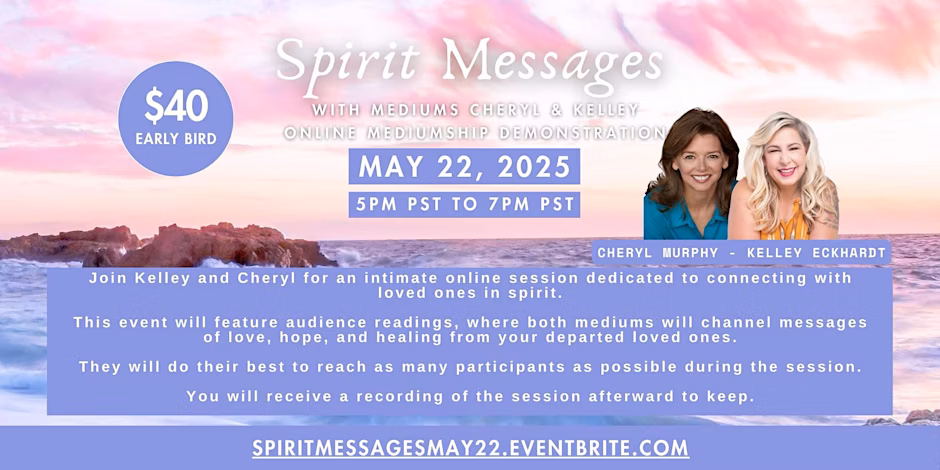 $40
EARLY BIRD

Spirit Messages
WITH MEDIUMS CHERYL & KELLEY
ONLINE MEDIUMSHIP DEMONSTRATION
MAY 22, 2025
5PM PST TO 7PM PST

CHERYL MURPHY - KELLEY ECKHARDT

Join Kelley and Cheryl for an intimate online session dedicated to connecting with loved ones in spirit.

This event will feature audience readings, where both mediums will channel messages of love, hope, and healing from your departed loved ones.

They will do their best to reach as many participants as possible during the session.

You will receive a recording of the session afterward to keep.

SPIRITMESSAGESMAY22.EVENTBRITE.COM